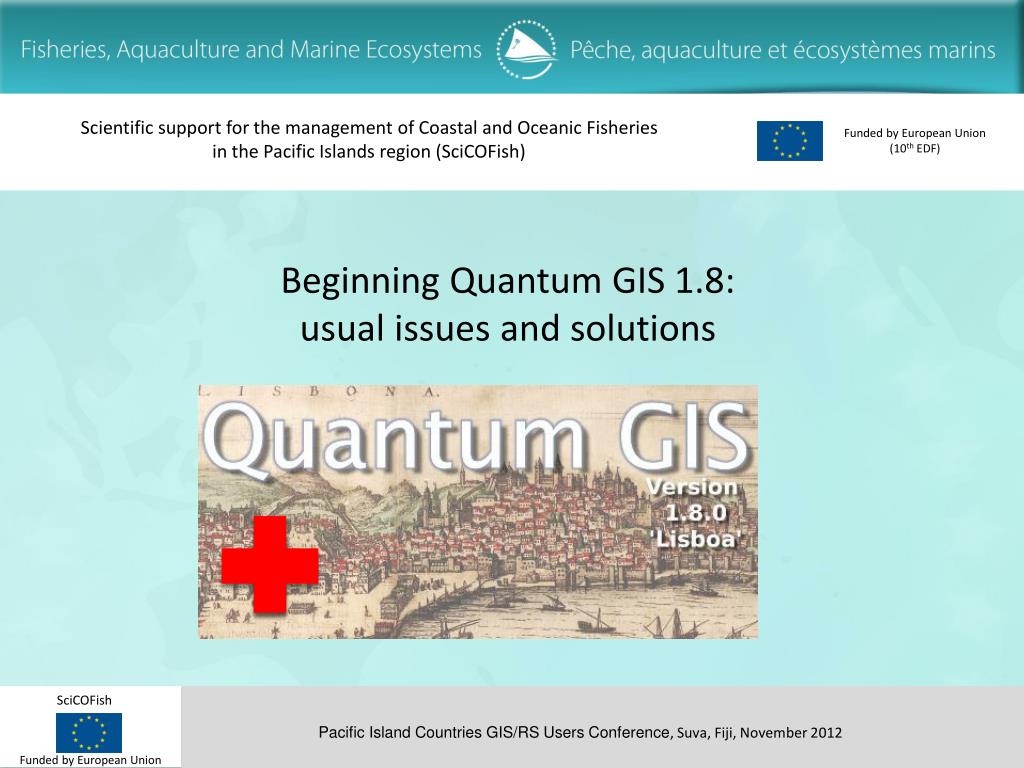 Fisheries, Aquaculture and Marine Ecosystems

Pêche, aquaculture et écosystèmes marins

Scientific support for the management of Coastal and Oceanic Fisheries in the Pacific Islands region (SciCOFish)

Funded by European Union ($10^{th}$ EDF)

Beginning Quantum GIS 1.8: usual issues and solutions

LISBONA.

Quantum GIS

Version 1.8.0 'Lisboa'

SciCOFish

Funded by European Union

Pacific Island Countries GIS/RS Users Conference, Suva, Fiji, November 2012